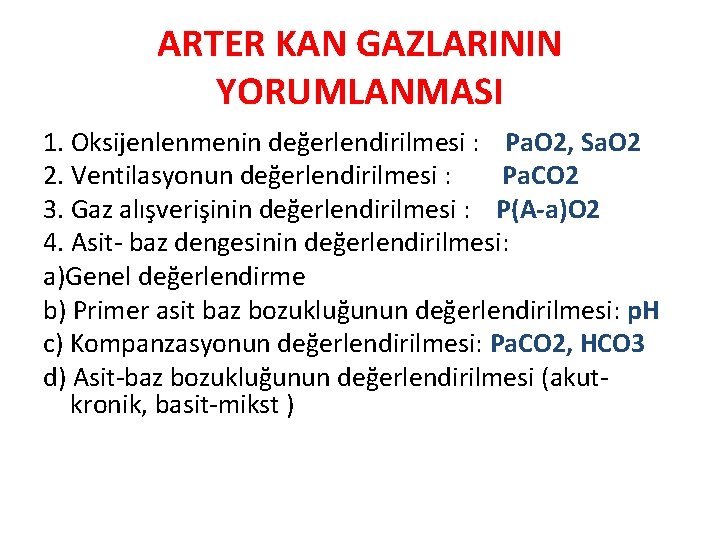 ARTER KAN GAZLARININ YORUMLANMASI

1. Oksijenlenmenin değerlendirilmesi : PaO2, SaO2
2. Ventilasyonun değerlendirilmesi : PaCO2
3. Gaz alışverişinin değerlendirilmesi : P(A-a)O2
4. Asit- baz dengesinin değerlendirilmesi:
a)Genel değerlendirme
b) Primer asit baz bozukluğunun değerlendirilmesi: pH
c) Kompanzasyonun değerlendirilmesi: PaCO2, HCO3
d) Asit-baz bozukluğunun değerlendirilmesi (akut-kronik, basit-mikst )